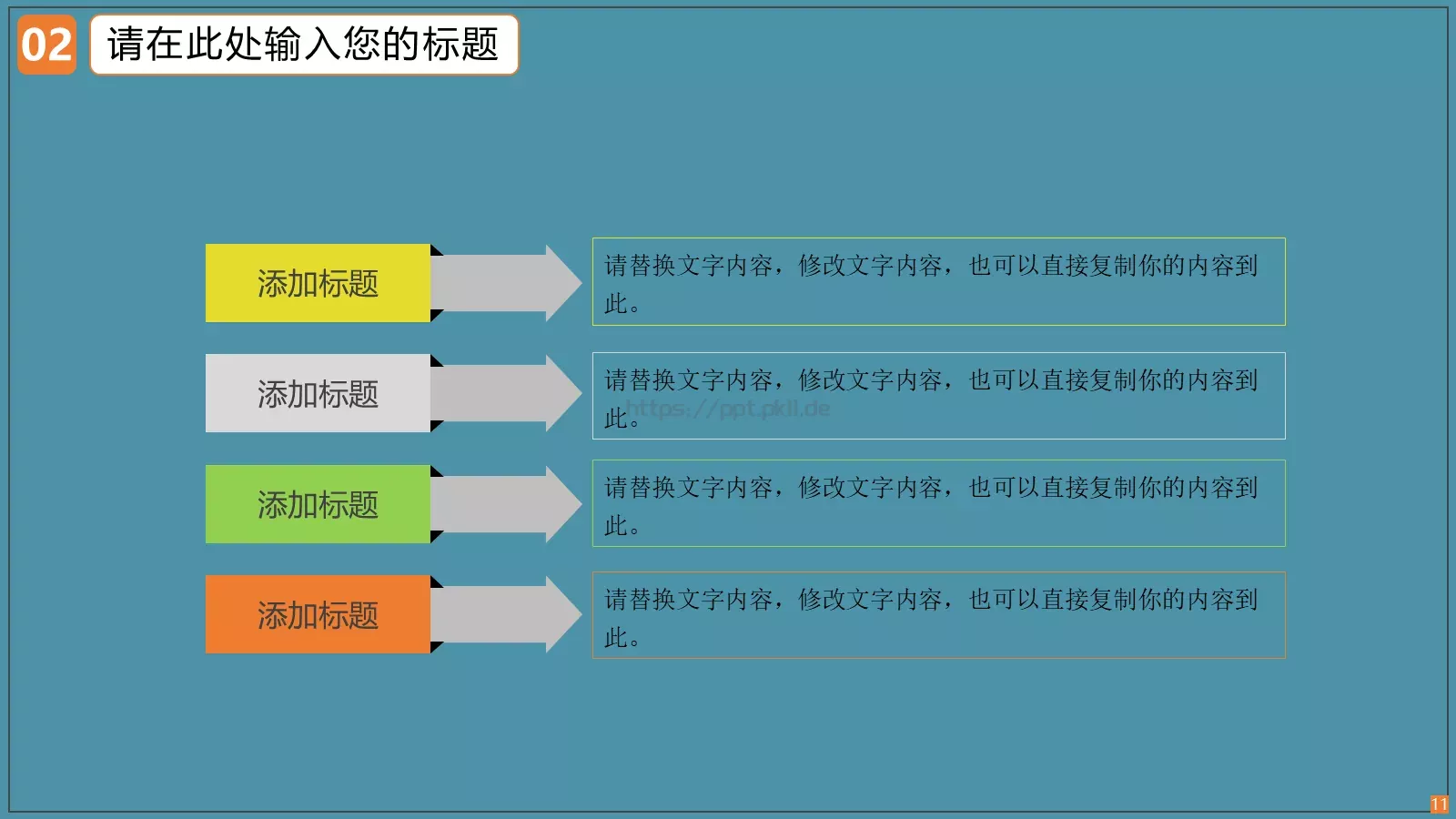 02 请在此处输入您的标题

添加标题

请替换文字内容，修改文字内容，也可以直接复制你的内容到此。

添加标题

请替换文字内容，修改文字内容，也可以直接复制你的内容到此。

https://ppt.pkll.de

添加标题

请替换文字内容，修改文字内容，也可以直接复制你的内容到此。

添加标题

请替换文字内容，修改文字内容，也可以直接复制你的内容到此。

11